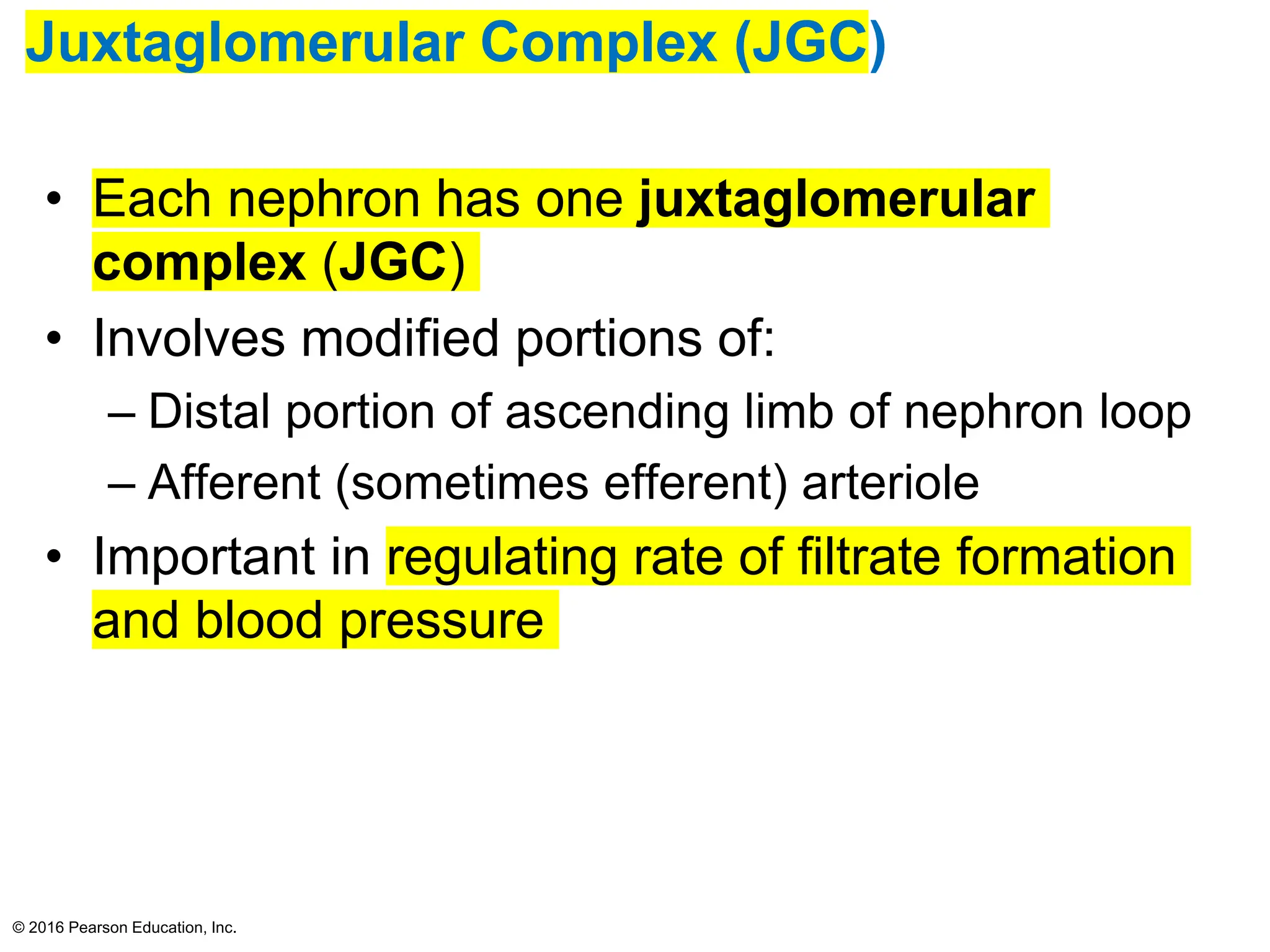 Juxtaglomerular Complex (JGC)

• Each nephron has one juxtaglomerular complex (JGC)
• Involves modified portions of:
– Distal portion of ascending limb of nephron loop
– Afferent (sometimes efferent) arteriole
• Important in regulating rate of filtrate formation and blood pressure

© 2016 Pearson Education, Inc.